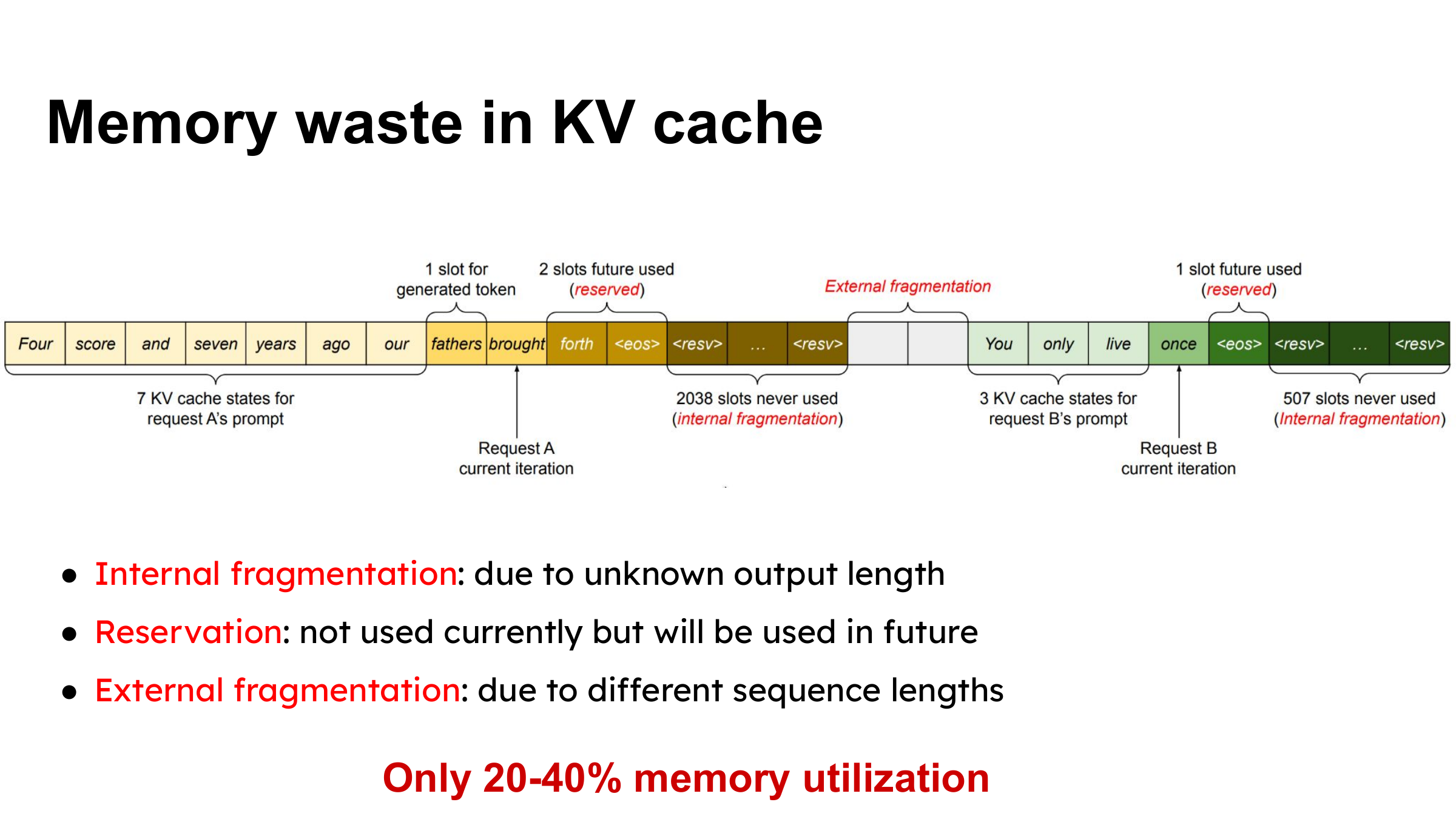 Memory waste in KV cache

1 slot for generated token

2 slots future used (reserved)

External fragmentation

1 slot future used (reserved)

Four score and seven years ago our fathers brought forth <eos> <resv> … <resv> You only live once <eos> <resv> … <resv>

7 KV cache states for request A's prompt

Request A current iteration

2038 slots never used (internal fragmentation)

3 KV cache states for request B's prompt

Request B current iteration

507 slots never used (Internal fragmentation)

• Internal fragmentation: due to unknown output length
• Reservation: not used currently but will be used in future
• External fragmentation: due to different sequence lengths

Only 20-40% memory utilization